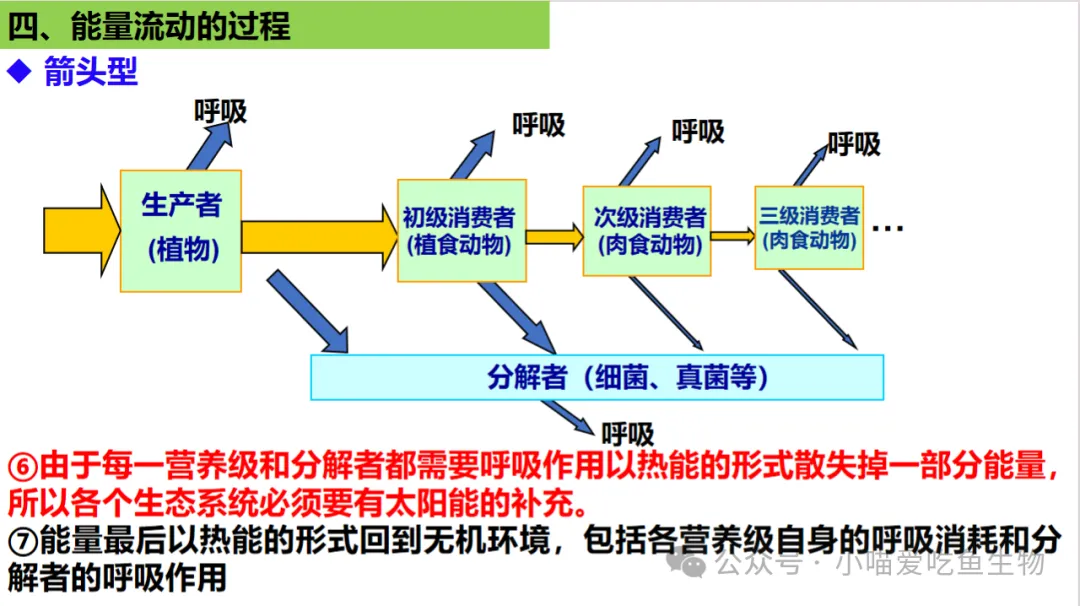 四、能量流动的过程

◆ 箭头型

呼吸

呼吸

呼吸

呼吸

生产者
(植物)

初级消费者
(植食动物)

次级消费者
(肉食动物)

三级消费者
(肉食动物)

…

分解者（细菌、真菌等）

呼吸

⑥由于每一营养级和分解者都需要呼吸作用以热能的形式散失掉一部分能量，所以各个生态系统必须要有太阳能的补充。

⑦能量最后以热能的形式回到无机环境，包括各营养级自身的呼吸消耗和分解者的呼吸作用

公众号 · 小喵爱吃鱼生物